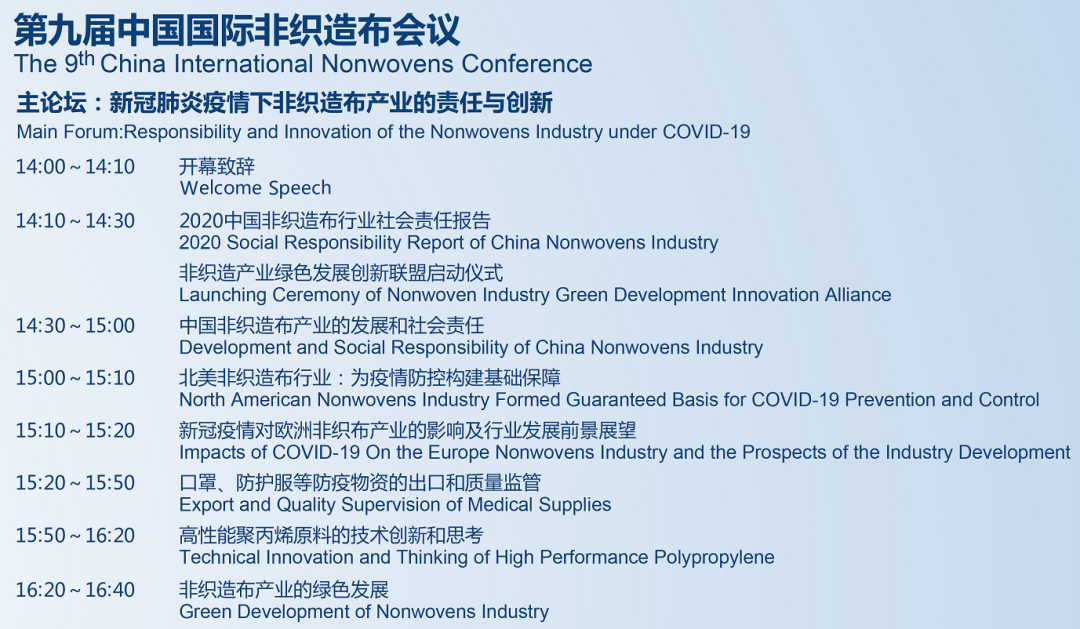 第九届中国国际非织造布会议
The 9$^{th}$ China International Nonwovens Conference

主论坛：新冠肺炎疫情下非织造布产业的责任与创新
Main Forum:Responsibility and Innovation of the Nonwovens Industry under COVID-19

14:00～14:10 开幕致辞
Welcome Speech

14:10～14:30 2020中国非织造布行业社会责任报告
2020 Social Responsibility Report of China Nonwovens Industry

非织造产业绿色发展创新联盟启动仪式
Launching Ceremony of Nonwoven Industry Green Development Innovation Alliance

14:30～15:00 中国非织造布产业的发展和社会责任
Development and Social Responsibility of China Nonwovens Industry

15:00～15:10 北美非织造布行业：为疫情防控构建基础保障
North American Nonwovens Industry Formed Guaranteed Basis for COVID-19 Prevention and Control

15:10～15:20 新冠疫情对欧洲非织布产业的影响及行业发展前景展望
Impacts of COVID-19 On the Europe Nonwovens Industry and the Prospects of the Industry Development

15:20～15:50 口罩、防护服等防疫物资的出口和质量监管
Export and Quality Supervision of Medical Supplies

15:50～16:20 高性能聚丙烯原料的技术创新和思考
Technical Innovation and Thinking of High Performance Polypropylene

16:20～16:40 非织造布产业的绿色发展
Green Development of Nonwovens Industry